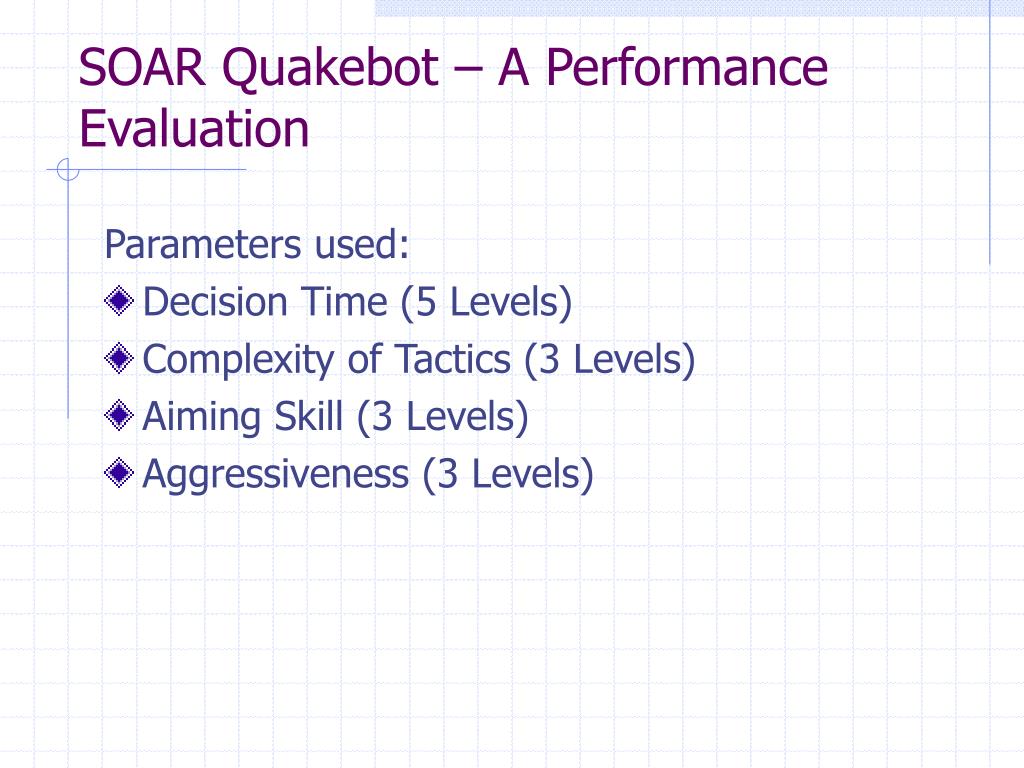 SOAR Quakebot – A Performance Evaluation

Parameters used:
Decision Time (5 Levels)
Complexity of Tactics (3 Levels)
Aiming Skill (3 Levels)
Aggressiveness (3 Levels)